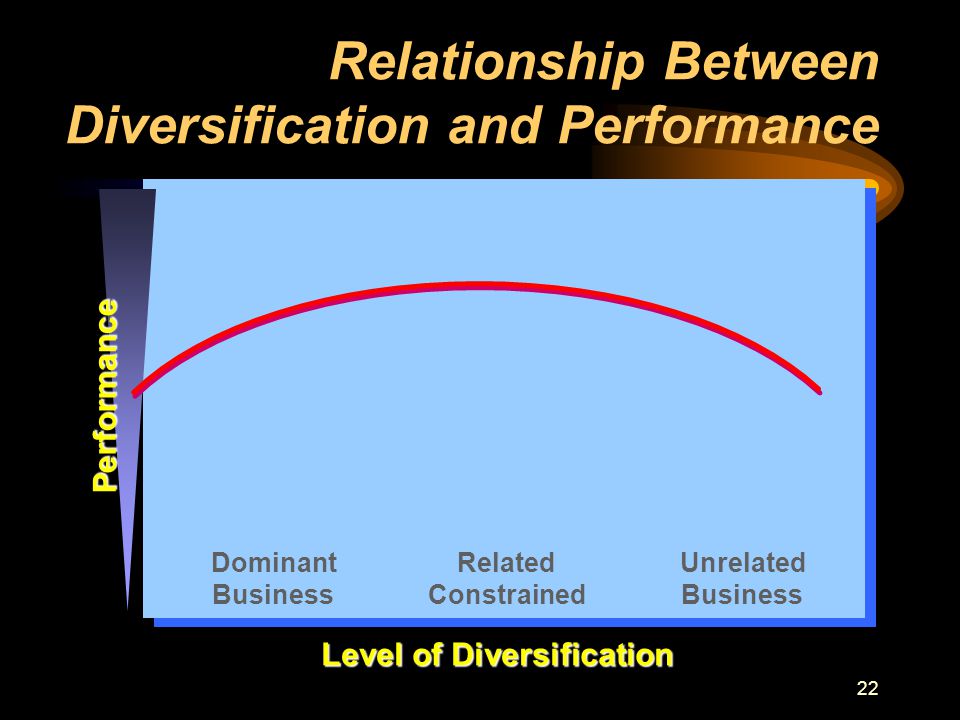 Relationship Between Diversification and Performance

Performance

Dominant Business

Related Constrained

Unrelated Business

Level of Diversification

22